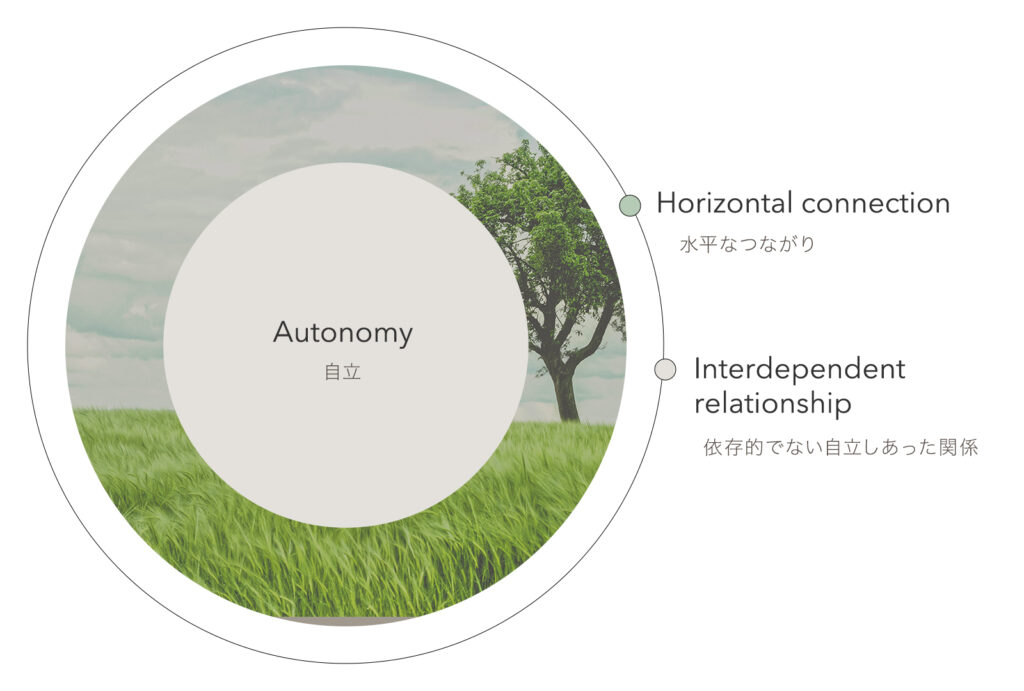 Autonomy
自立

Horizontal connection
水平なつながり

Interdependent relationship
依存的でない自立しあった関係